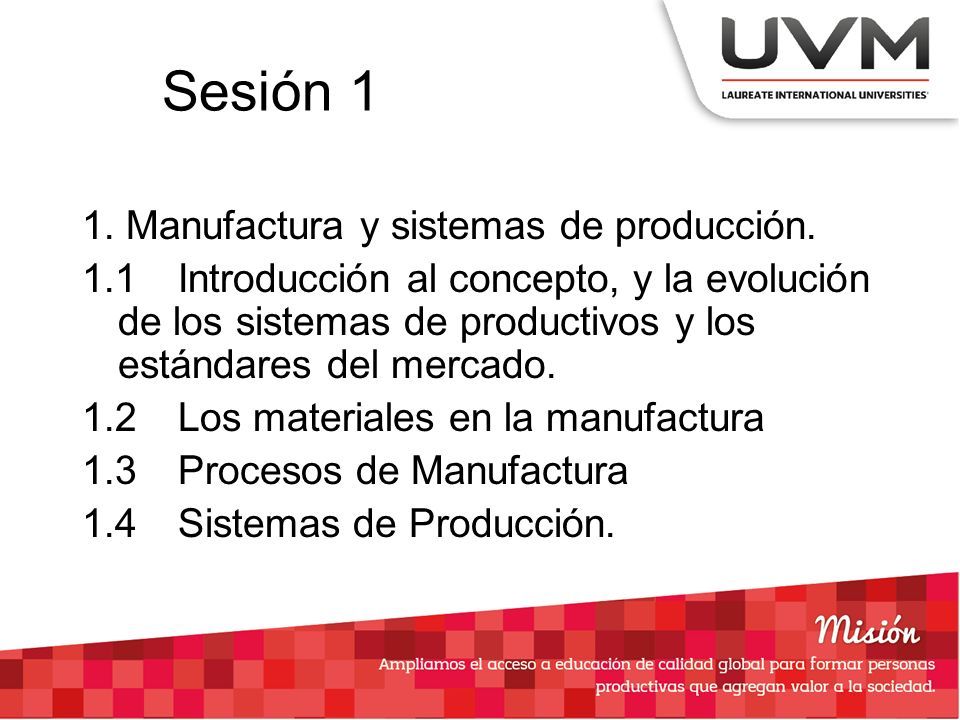 UVM
LAUREATE INTERNATIONAL UNIVERSITIES

Sesión 1

1. Manufactura y sistemas de producción.
1.1 Introducción al concepto, y la evolución de los sistemas de productivos y los estándares del mercado.
1.2 Los materiales en la manufactura
1.3 Procesos de Manufactura
1.4 Sistemas de Producción.

Misión
Ampliamos el acceso a educación de calidad global para formar personas productivas que agregan valor a la sociedad.